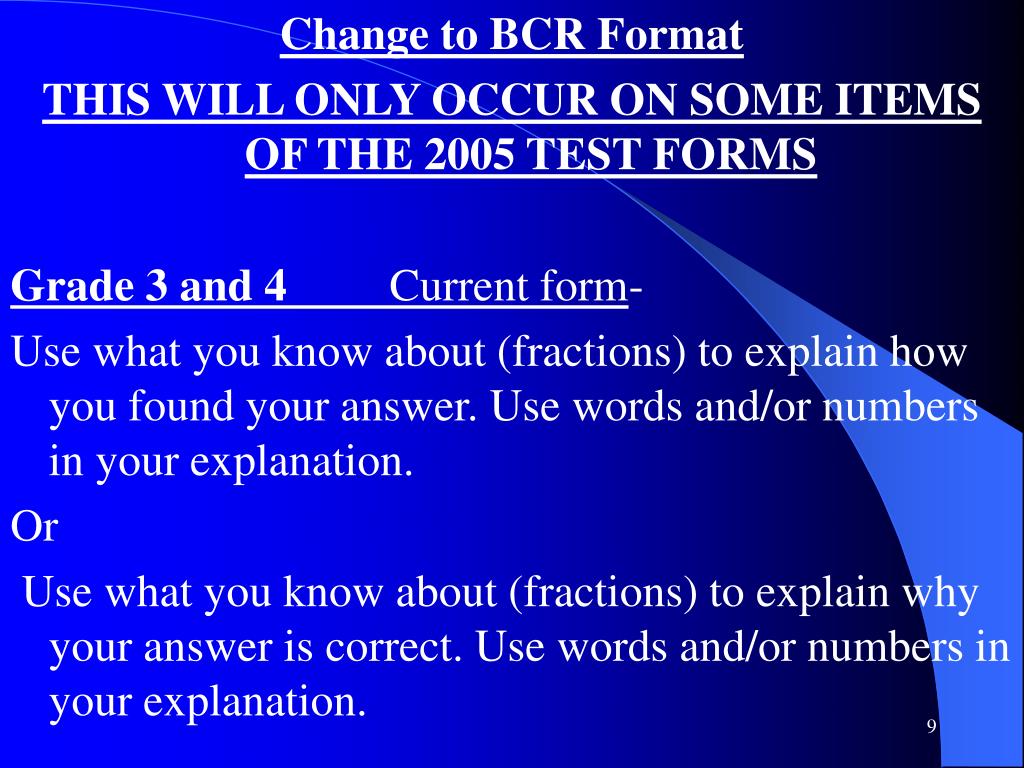 Change to BCR Format

THIS WILL ONLY OCCUR ON SOME ITEMS OF THE 2005 TEST FORMS

Grade 3 and 4 Current form-

Use what you know about (fractions) to explain how you found your answer. Use words and/or numbers in your explanation.

Or

Use what you know about (fractions) to explain why your answer is correct. Use words and/or numbers in your explanation.

9